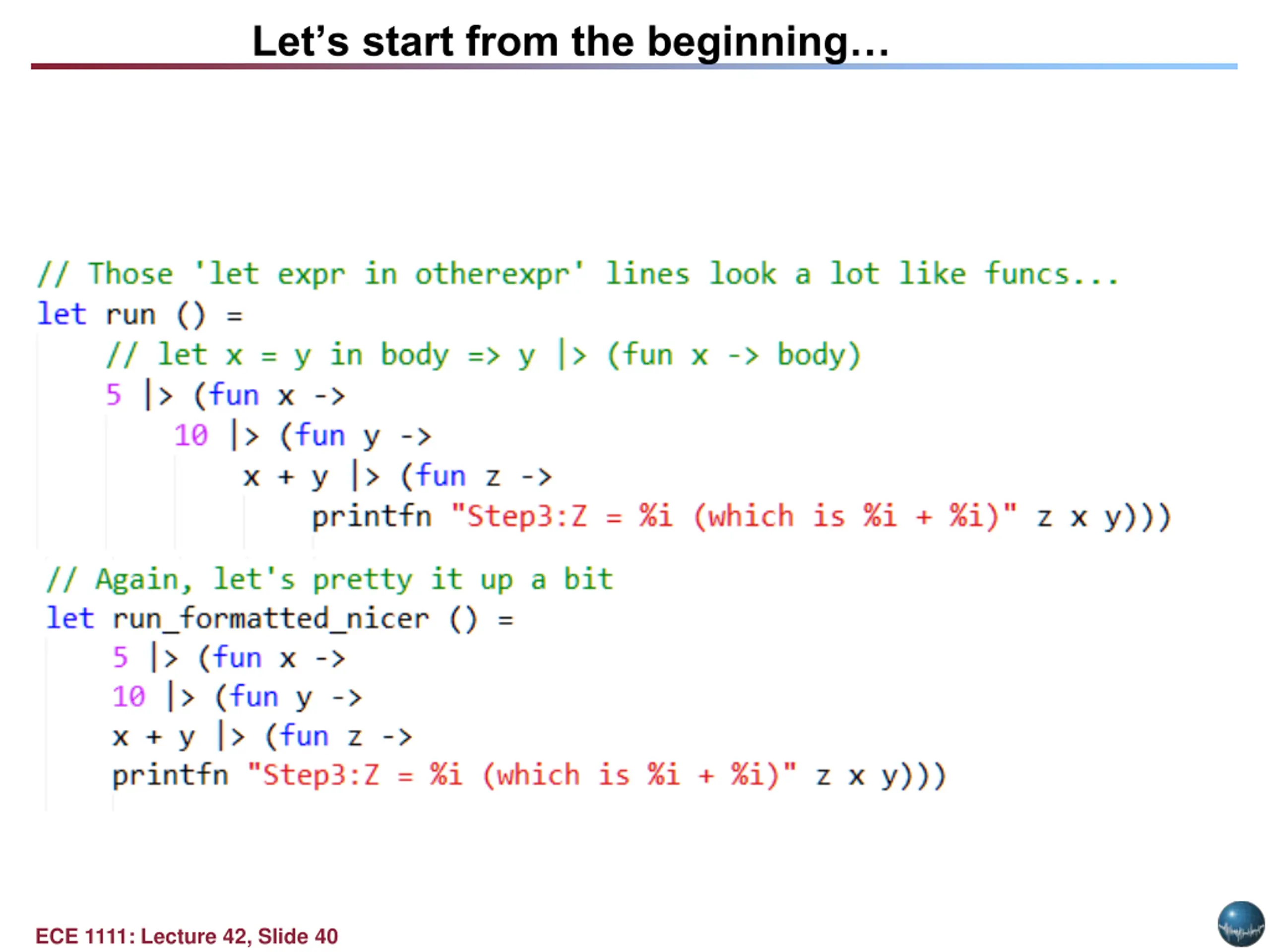 Let's start from the beginning…

// Those 'let expr in otherexpr' lines look a lot like funcs...
let run () =
    // let x = y in body => y |> (fun x -> body)
    5 |> (fun x ->
        10 |> (fun y ->
            x + y |> (fun z ->
                printfn "Step3:Z = %i (which is %i + %i)" z x y)))

// Again, let's pretty it up a bit
let run_formatted_nicer () =
    5 |> (fun x ->
    10 |> (fun y ->
    x + y |> (fun z ->
    printfn "Step3:Z = %i (which is %i + %i)" z x y)))

ECE 1111: Lecture 42, Slide 40